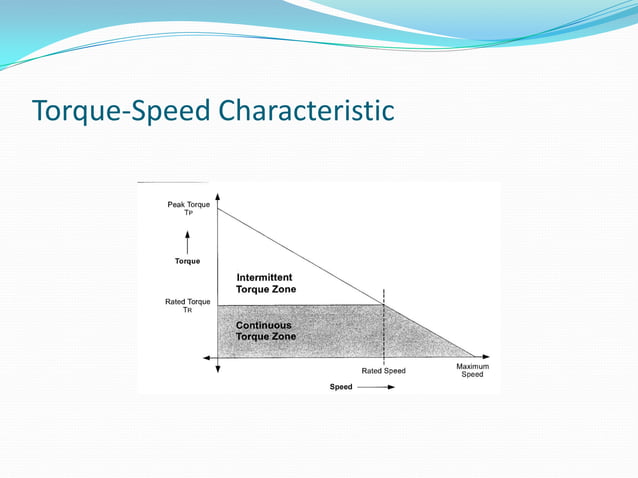 Torque-Speed Characteristic

Peak Torque
$T_P$

Torque

Intermittent
Torque Zone

Rated Torque
$T_R$

Continuous
Torque Zone

Rated Speed

Maximum
Speed

Speed